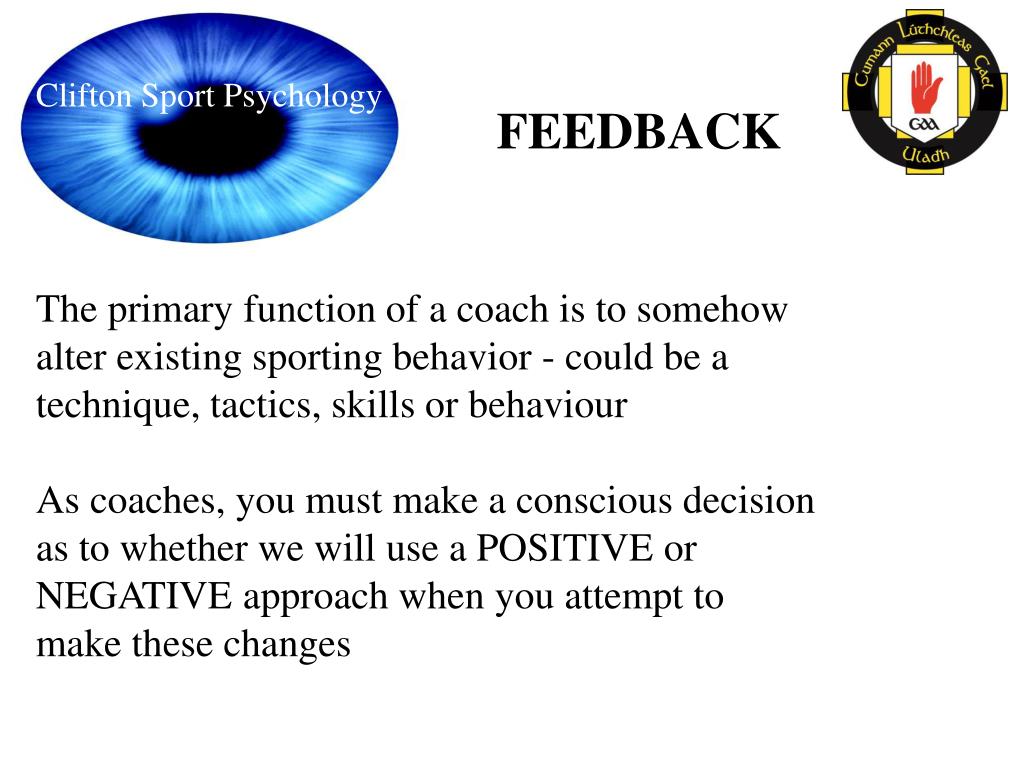 Clifton Sport Psychology

FEEDBACK

Cumann Lúthchleas Gael
GAA
Uladh

The primary function of a coach is to somehow alter existing sporting behavior - could be a technique, tactics, skills or behaviour

As coaches, you must make a conscious decision as to whether we will use a POSITIVE or NEGATIVE approach when you attempt to make these changes